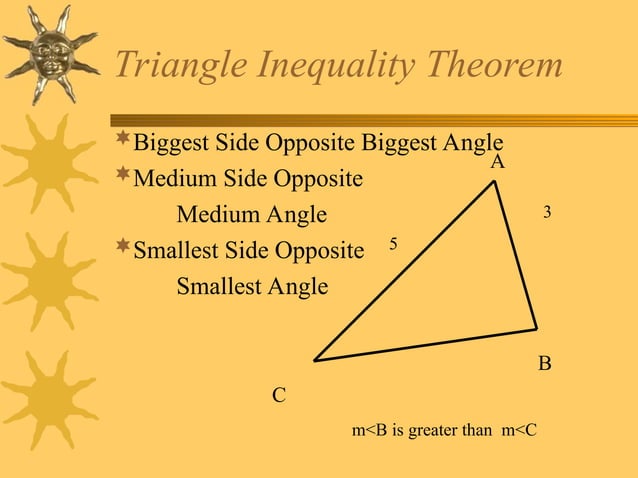 Triangle Inequality Theorem

Biggest Side Opposite Biggest Angle

Medium Side Opposite Medium Angle

Smallest Side Opposite Smallest Angle

A

3

5

B

C

m<B is greater than m<C